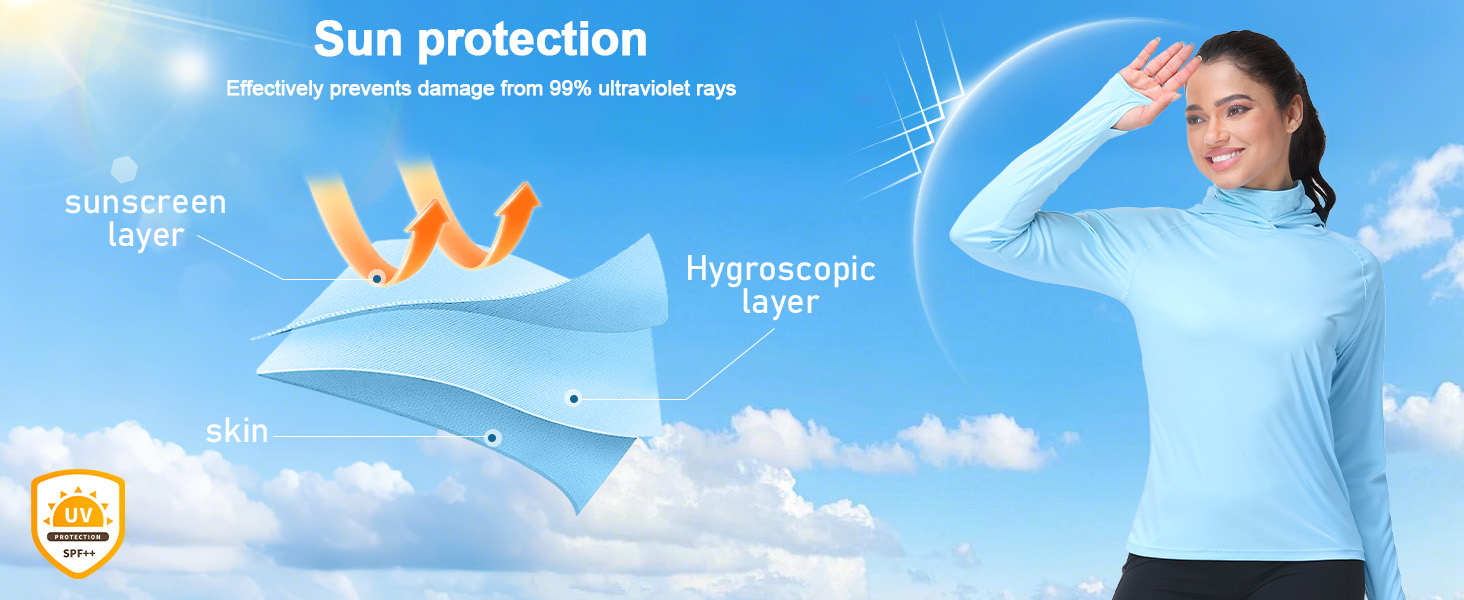 Sun protection

Effectively prevents damage from 99% ultraviolet rays

sunscreen layer

Hygroscopic layer

skin

UV
PROTECTION
SPF++